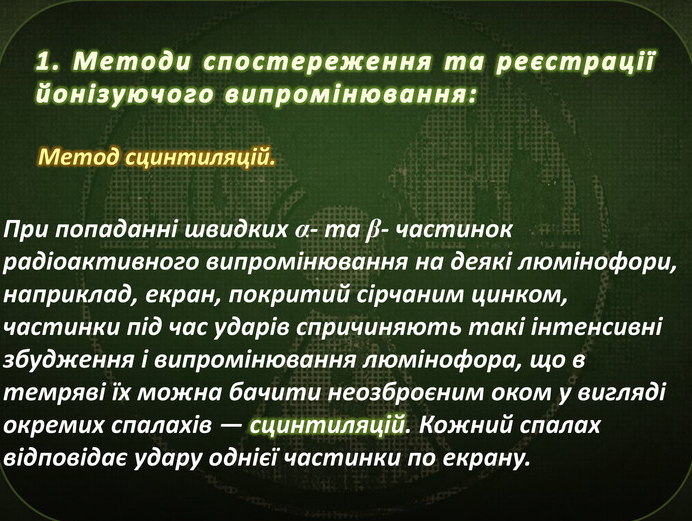 1. Методи спостереження та реєстрації йонізуючого випромінювання:

Метод сцинтиляцій.

При попаданні швидких $\alpha$- та $\beta$- частинок радіоактивного випромінювання на деякі люмінофори, наприклад, екран, покритий сірчаним цинком, частинки під час ударів спричиняють такі інтенсивні збудження і випромінювання люмінофора, що в темряві їх можна бачити неозброєним оком у вигляді окремих спалахів — сцинтиляцій. Кожний спалах відповідає удару однієї частинки по екрану.